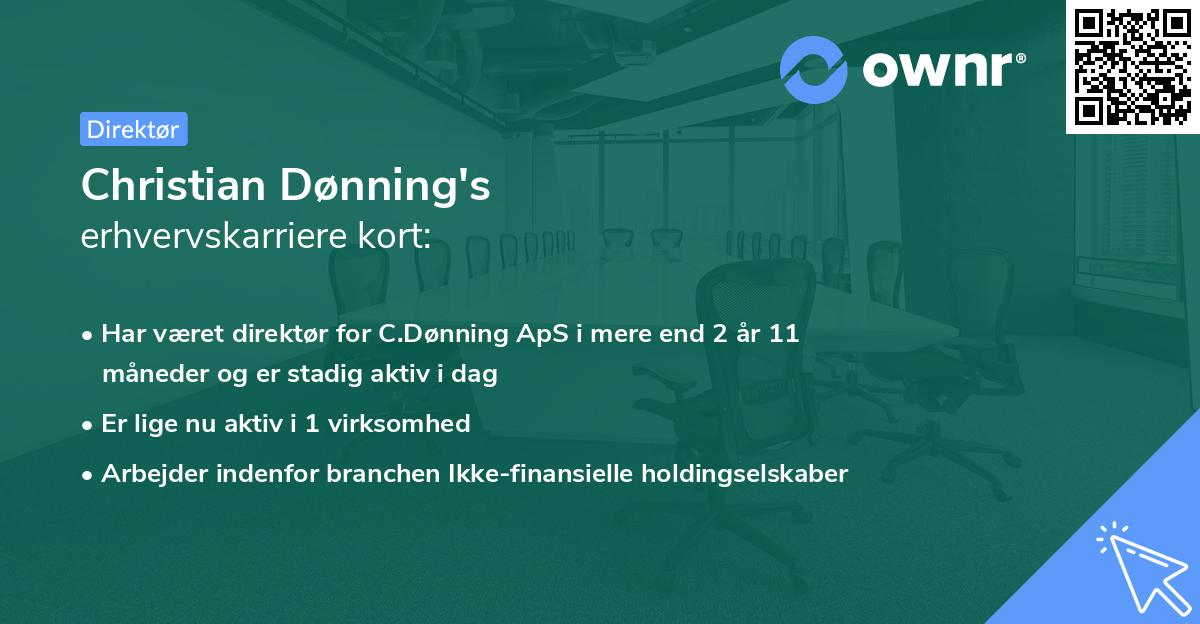 ownr®

Direktør

Christian Dønning's
erhvervskarriere kort:

• Har været direktør for C.Dønning ApS i mere end 2 år 11 måneder og er stadig aktiv i dag
• Er lige nu aktiv i 1 virksomhed
• Arbejder indenfor branchen Ikke-finansielle holdingselskaber